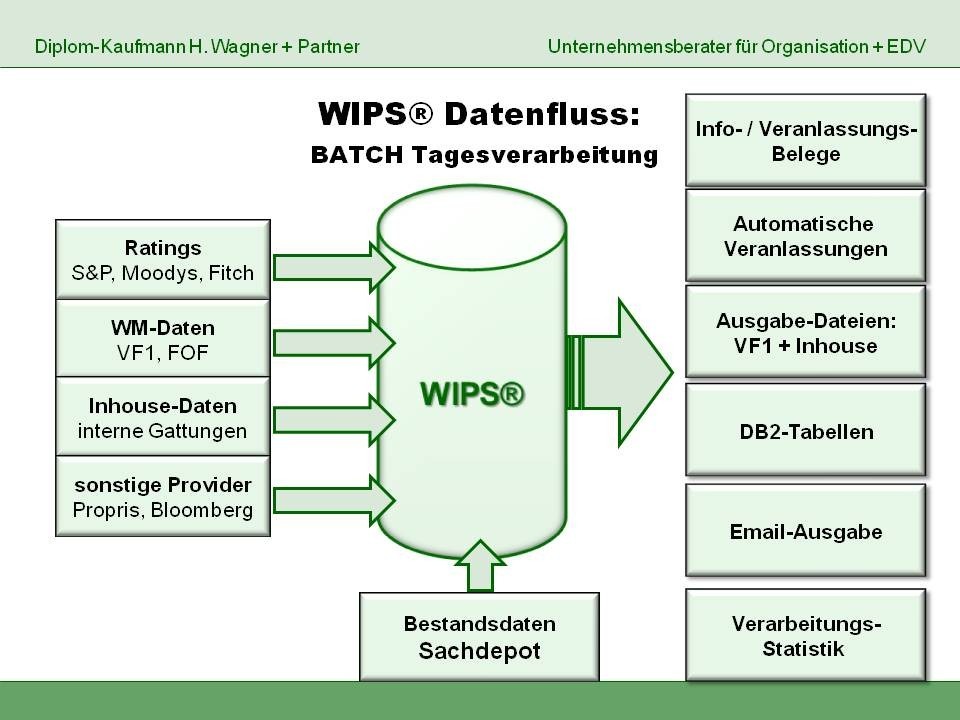 Diplom-Kaufmann H. Wagner + Partner

Unternehmensberater für Organisation + EDV

WIPS® Datenfluss:

BATCH Tagesverarbeitung

Ratings
S&P, Moodys, Fitch

WM-Daten
VF1, FOF

Inhouse-Daten
interne Gattungen

sonstige Provider
Propris, Bloomberg

WIPS®

Bestandsdaten
Sachdepot

Info- / Veranlassungs-Belege

Automatische Veranlassungen

Ausgabe-Dateien:
VF1 + Inhouse

DB2-Tabellen

Email-Ausgabe

Verarbeitungs-Statistik